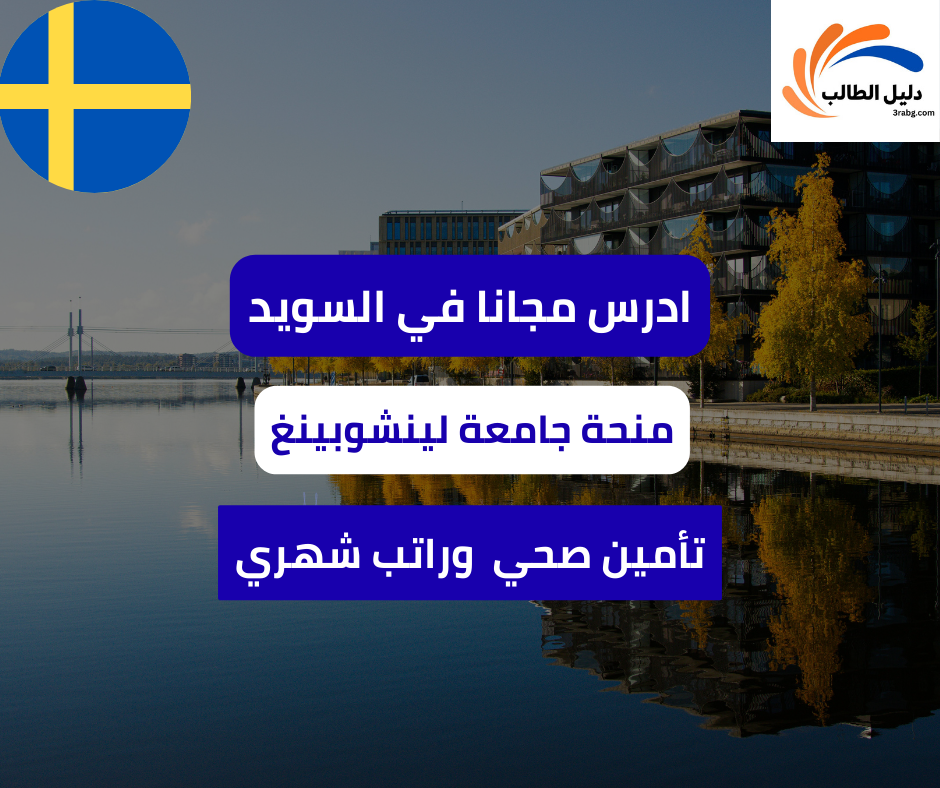 دليل الطالب
3rabg.com

ادرس مجانا في السويد

منحة جامعة لينشوبينغ

تأمين صحي وراتب شهري